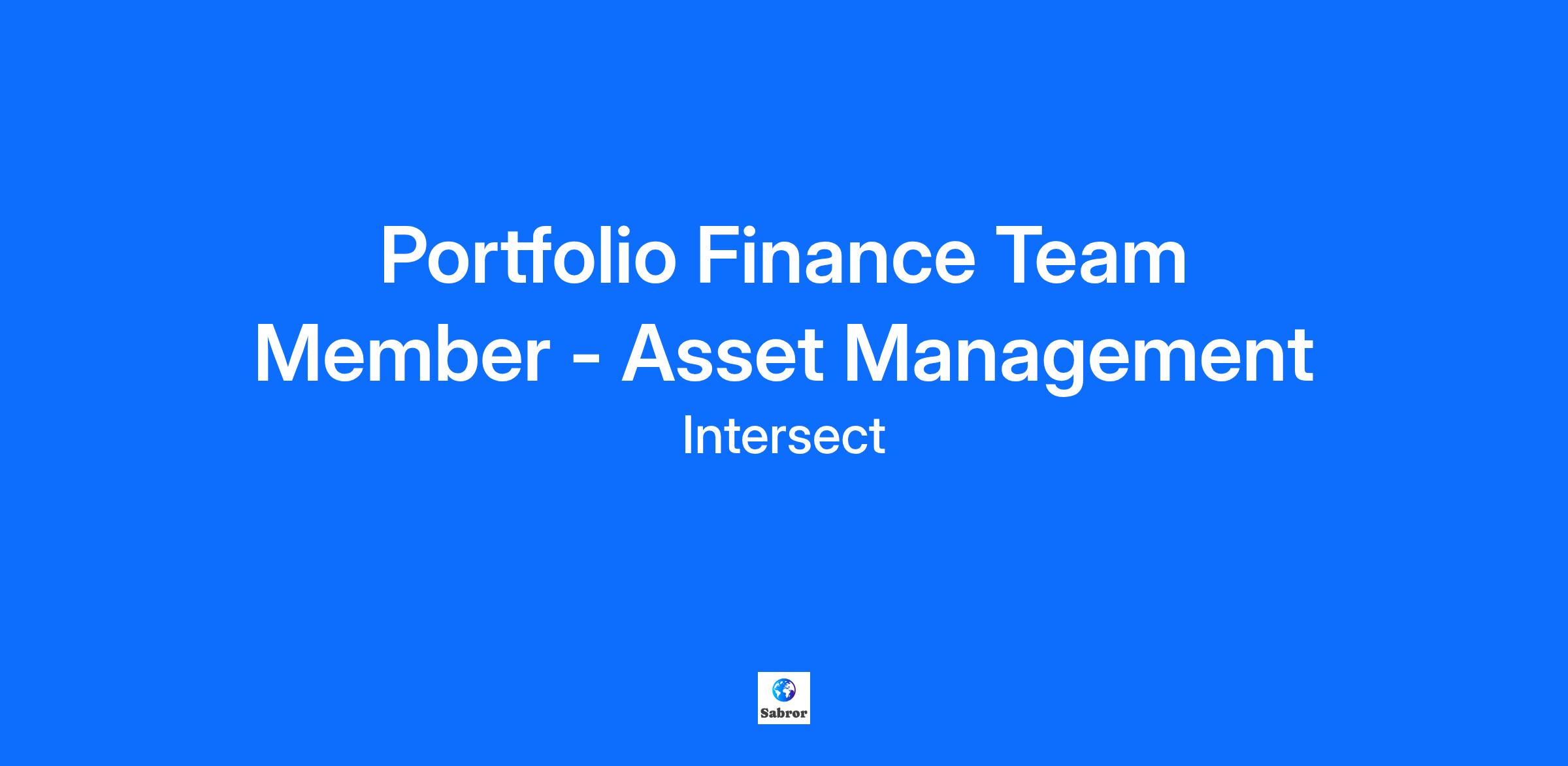 Portfolio Finance Team Member - Asset Management

Intersect

Sabror